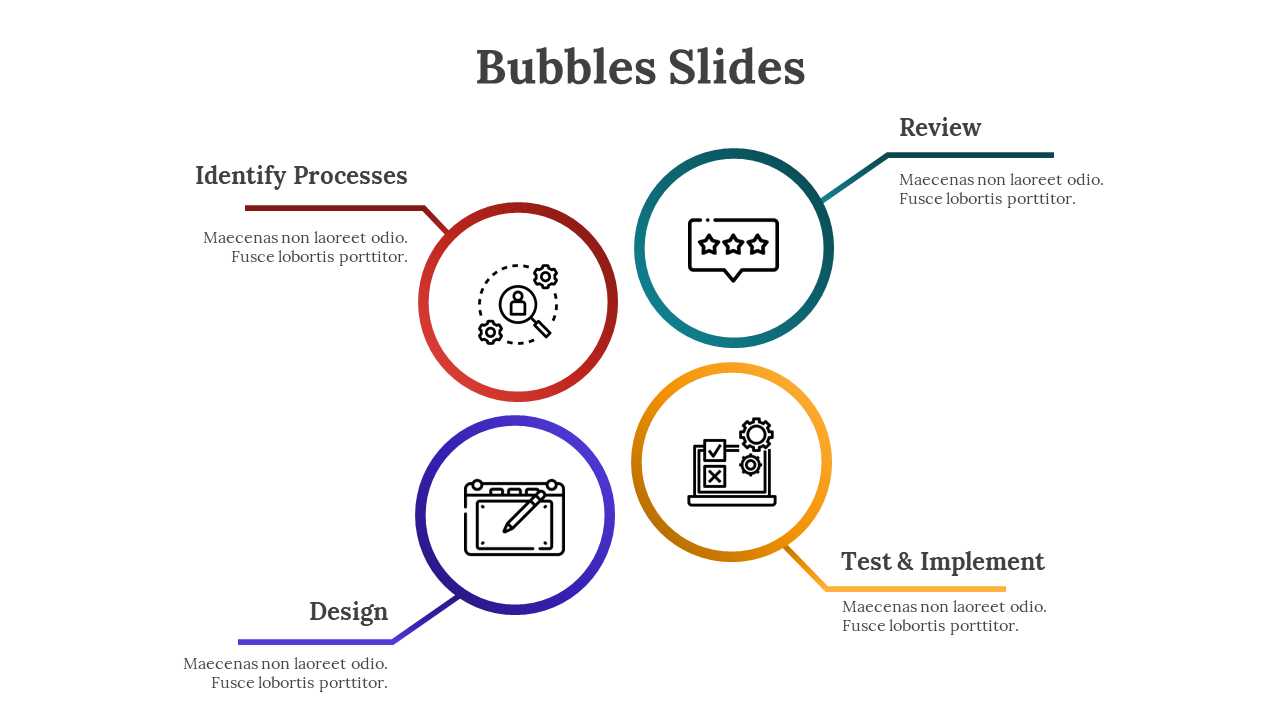 Bubbles Slides

Identify Processes

Maecenas non laoreet odio. Fusce lobortis porttitor.

Review

Maecenas non laoreet odio. Fusce lobortis porttitor.

Design

Maecenas non laoreet odio. Fusce lobortis porttitor.

Test & Implement

Maecenas non laoreet odio. Fusce lobortis porttitor.